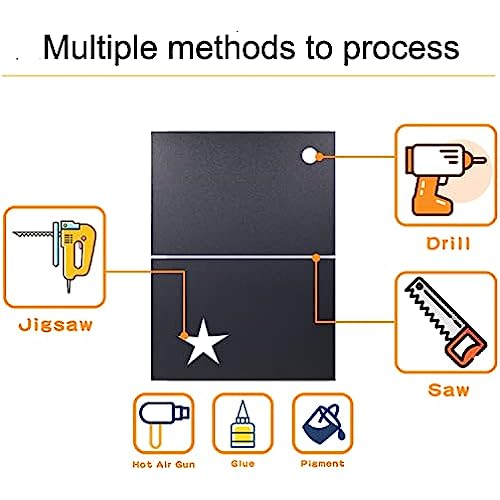 Multiple methods to process

Drill

Jigsaw

Saw

Hot Air Gun

Glue

Pigment